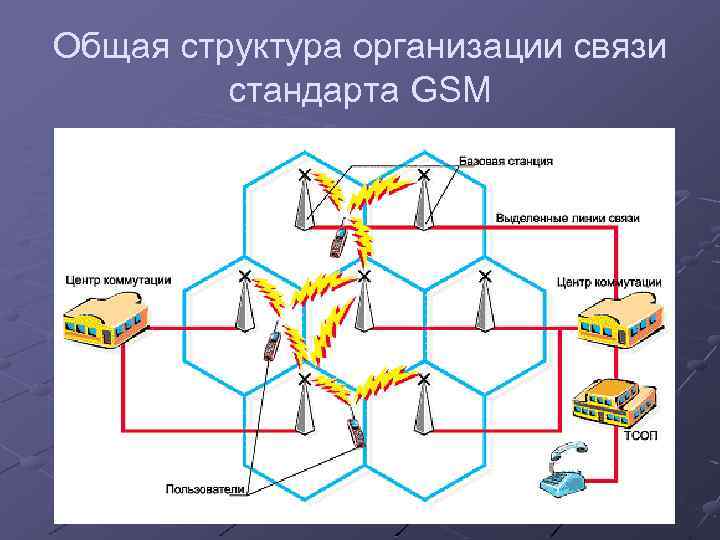 Общая структура организации связи стандарта GSM

Базовая станция

Выделенные линии связи

Центр коммутации

Центр коммутации

ТСОП

Пользователи